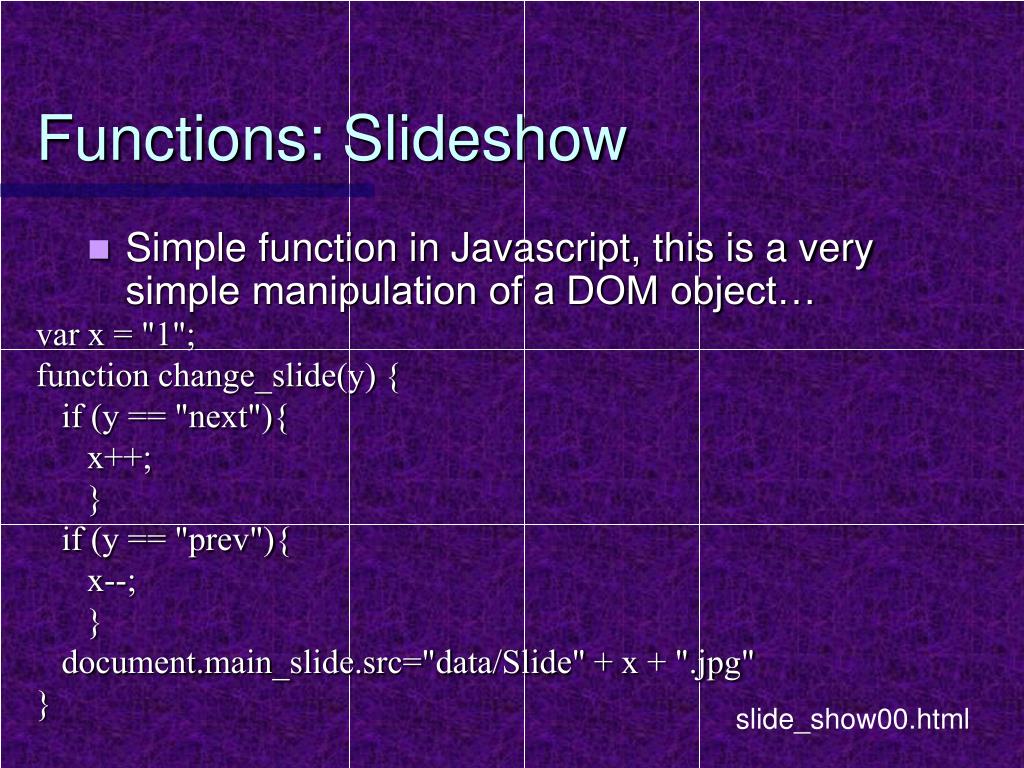 Functions: Slideshow

Simple function in Javascript, this is a very simple manipulation of a DOM object…

var x = "1";
function change_slide(y) {
if (y == "next"){
x++;
}
if (y == "prev"){
x--;
}
document.main_slide.src="data/Slide" + x + ".jpg"
}

slide_show00.html